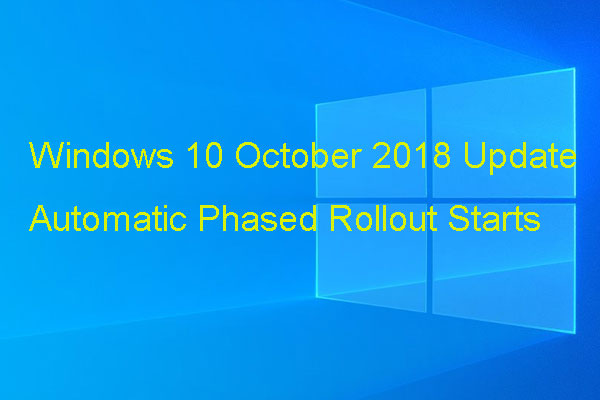 Windows 10 October 2018 Update
Automatic Phased Rollout Starts